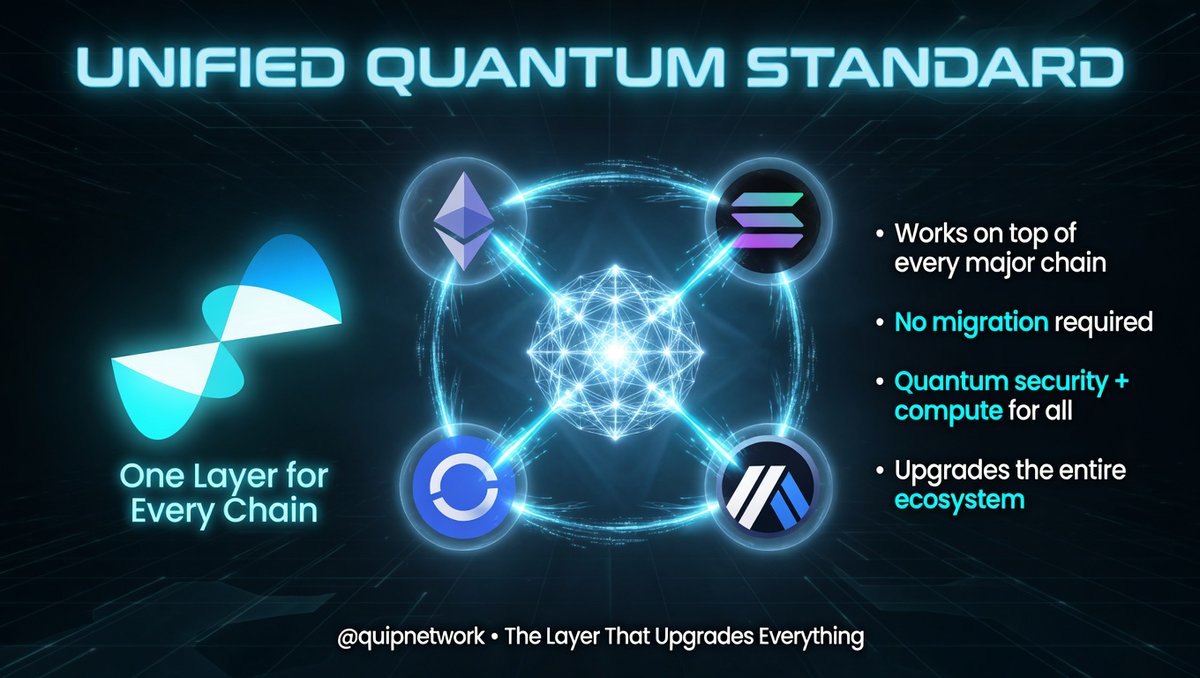 UNIFIED QUANTUM STANDARD

One Layer for Every Chain

• Works on top of every major chain

• No migration required

• Quantum security + compute for all

• Upgrades the entire ecosystem

@quipnetwork • The Layer That Upgrades Everything